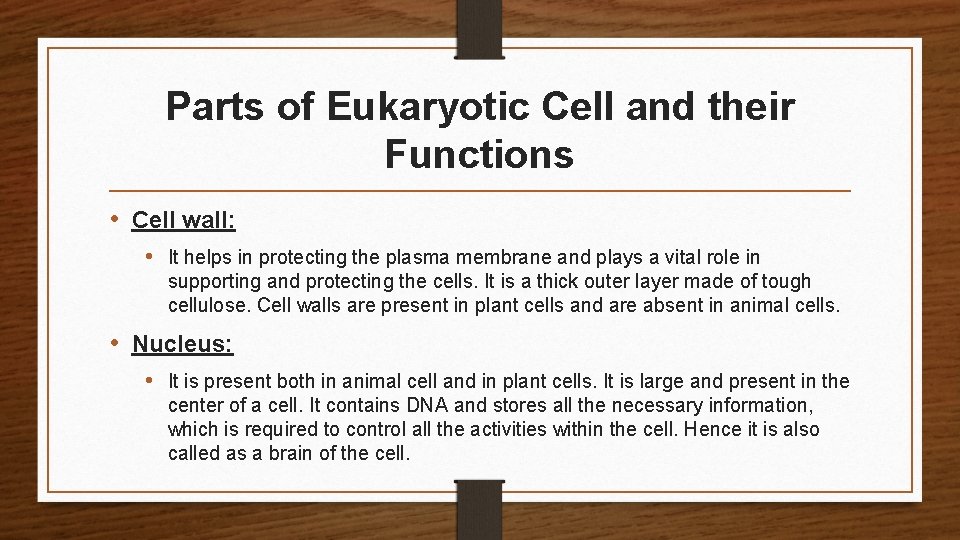 Parts of Eukaryotic Cell and their Functions

• Cell wall:

• It helps in protecting the plasma membrane and plays a vital role in supporting and protecting the cells. It is a thick outer layer made of tough cellulose. Cell walls are present in plant cells and are absent in animal cells.

• Nucleus:

• It is present both in animal cell and in plant cells. It is large and present in the center of a cell. It contains DNA and stores all the necessary information, which is required to control all the activities within the cell. Hence it is also called as a brain of the cell.